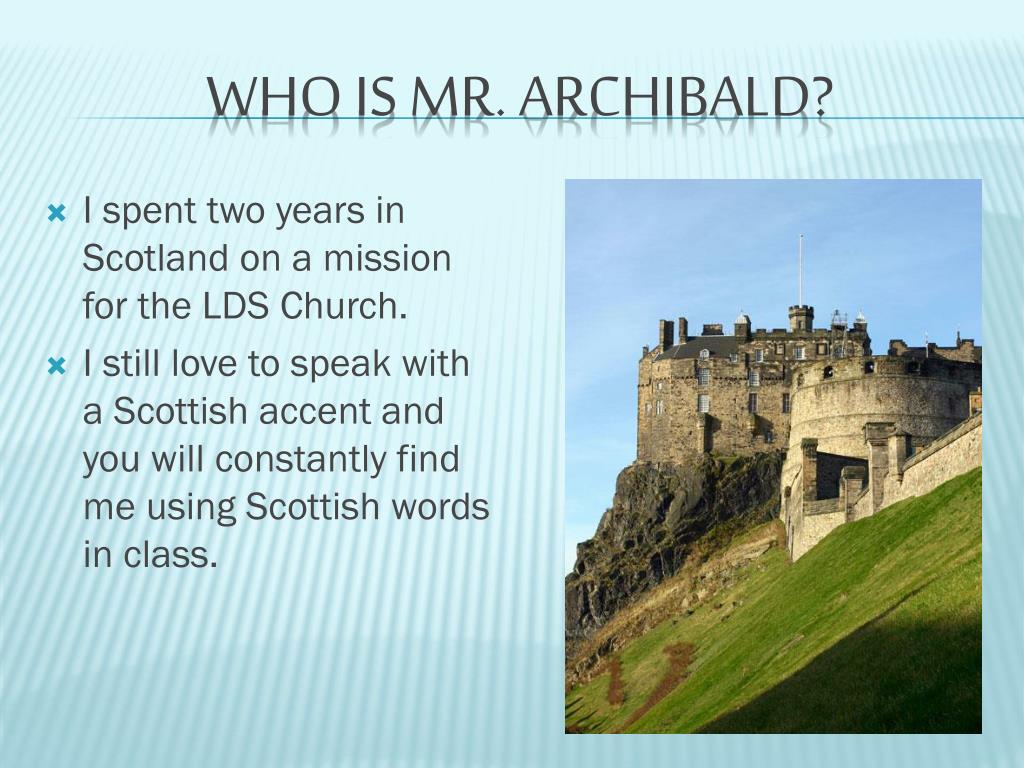 WHO IS MR. ARCHIBALD?

I spent two years in Scotland on a mission for the LDS Church.

I still love to speak with a Scottish accent and you will constantly find me using Scottish words in class.